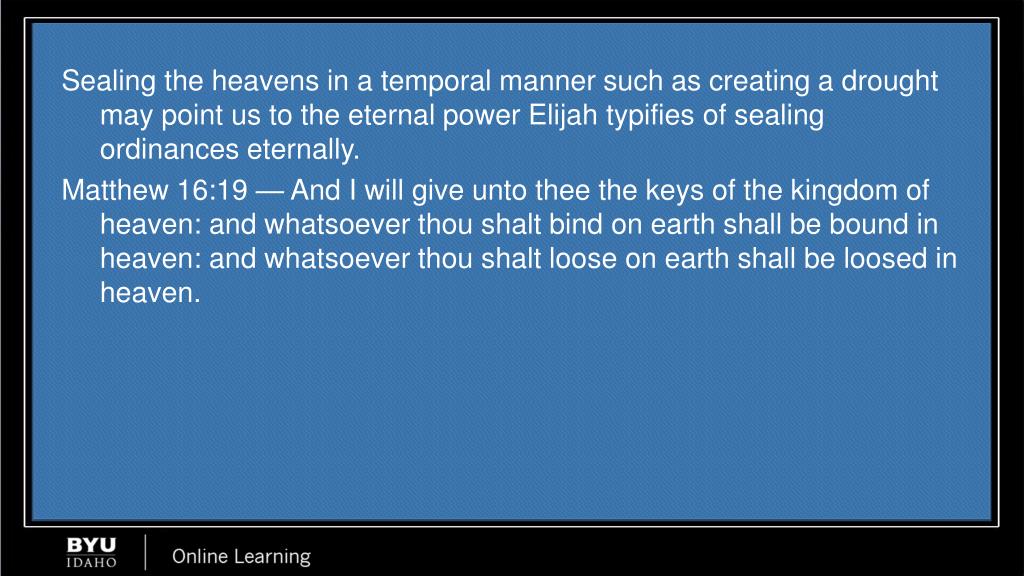 Sealing the heavens in a temporal manner such as creating a drought may point us to the eternal power Elijah typifies of sealing ordinances eternally.

Matthew 16:19 — And I will give unto thee the keys of the kingdom of heaven: and whatsoever thou shalt bind on earth shall be bound in heaven: and whatsoever thou shalt loose on earth shall be loosed in heaven.

BYU IDAHO

Online Learning